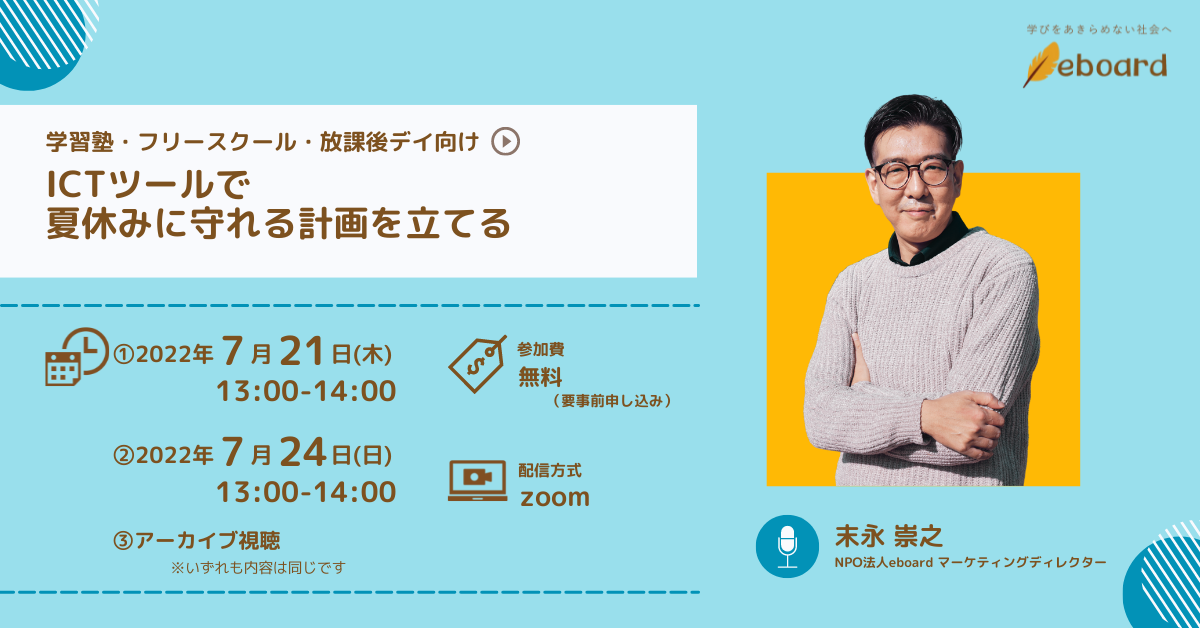 学びをあきらめない社会へ
eboard

学習塾・フリースクール・放課後デイ向け

ICTツールで
夏休みに守れる計画を立てる

①2022年 7月 21日(木)
13:00-14:00

②2022年 7月 24日(日)
13:00-14:00

③アーカイブ視聴
※いずれも内容は同じです

参加費
無料
（要事前申し込み）

配信方式
zoom

末永 崇之
NPO法人eboard マーケティングディレクター